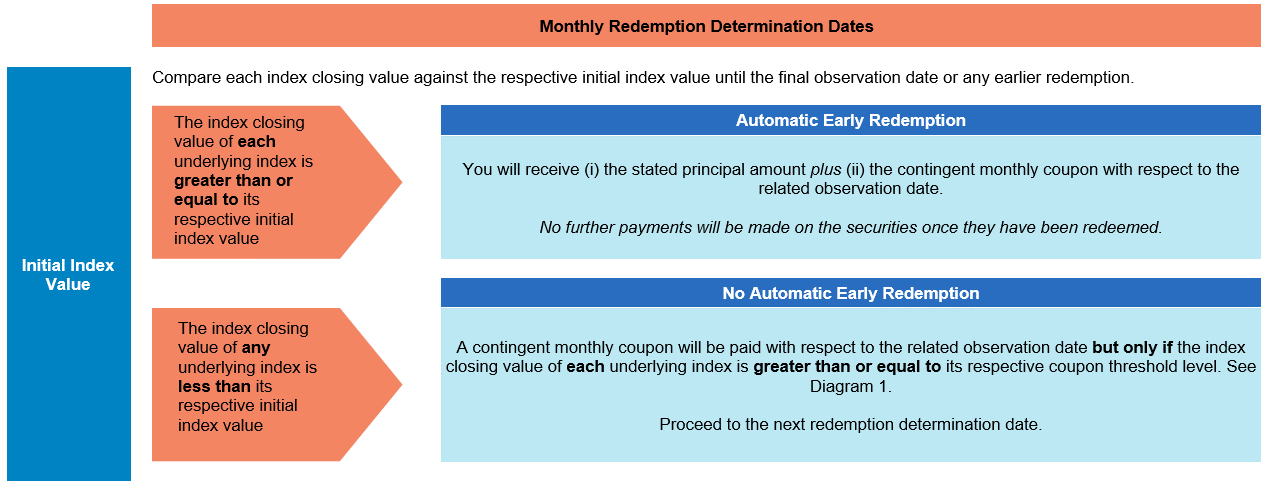 Monthly Redemption Determination Dates

Initial Index Value

Compare each index closing value against the respective initial index value until the final observation date or any earlier redemption.

The index closing value of each underlying index is greater than or equal to its respective initial index value

Automatic Early Redemption

You will receive (i) the stated principal amount plus (ii) the contingent monthly coupon with respect to the related observation date.

No further payments will be made on the securities once they have been redeemed.

The index closing value of any underlying index is less than its respective initial index value

No Automatic Early Redemption

A contingent monthly coupon will be paid with respect to the related observation date but only if the index closing value of each underlying index is greater than or equal to its respective coupon threshold level. See Diagram 1.

Proceed to the next redemption determination date.